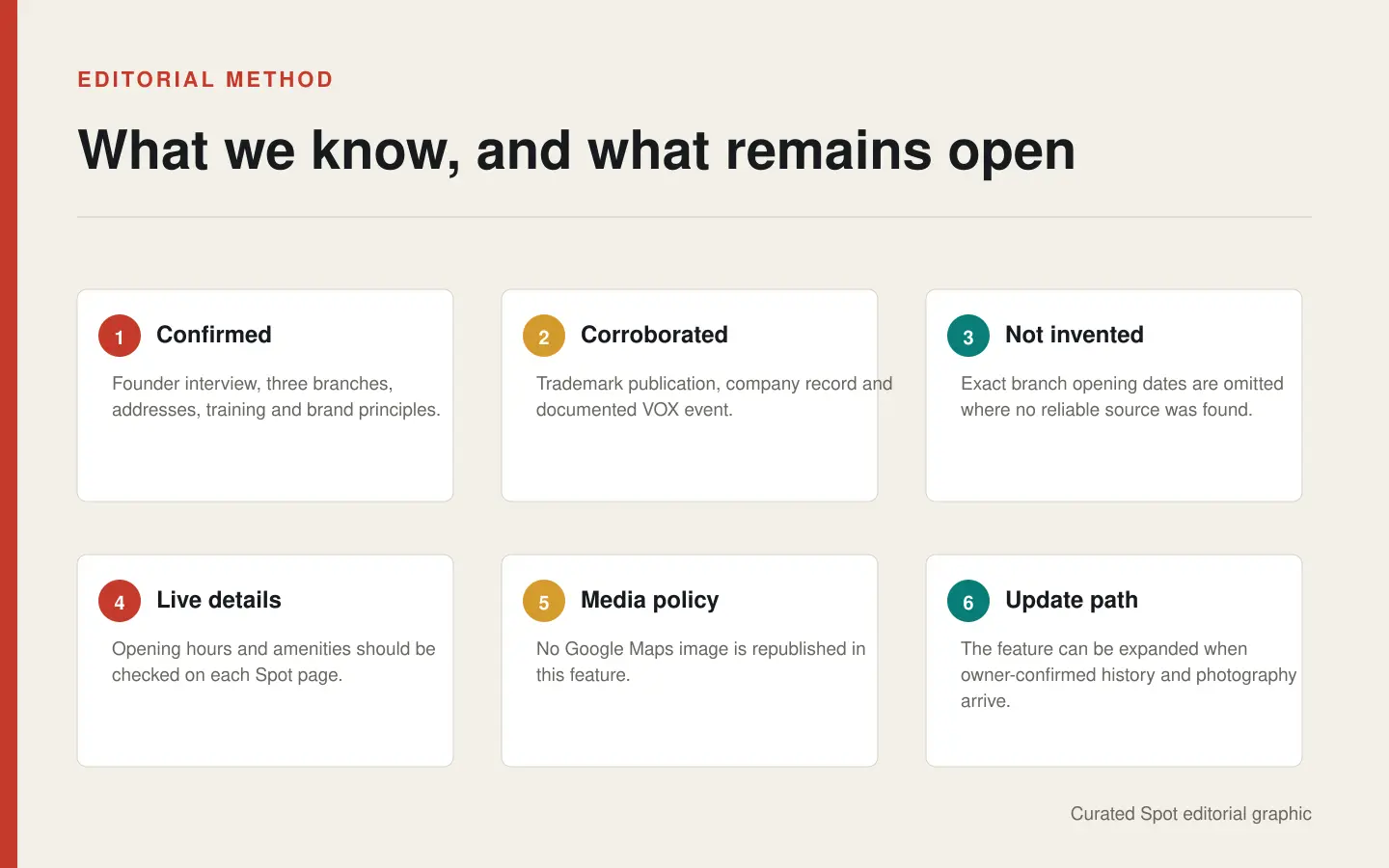 EDITORIAL METHOD

What we know, and what remains open

1 Confirmed

Founder interview, three branches, addresses, training and brand principles.

2 Corroborated

Trademark publication, company record and documented VOX event.

3 Not invented

Exact branch opening dates are omitted where no reliable source was found.

4 Live details

Opening hours and amenities should be checked on each Spot page.

5 Media policy

No Google Maps image is republished in this feature.

6 Update path

The feature can be expanded when owner-confirmed history and photography arrive.

Curated Spot editorial graphic